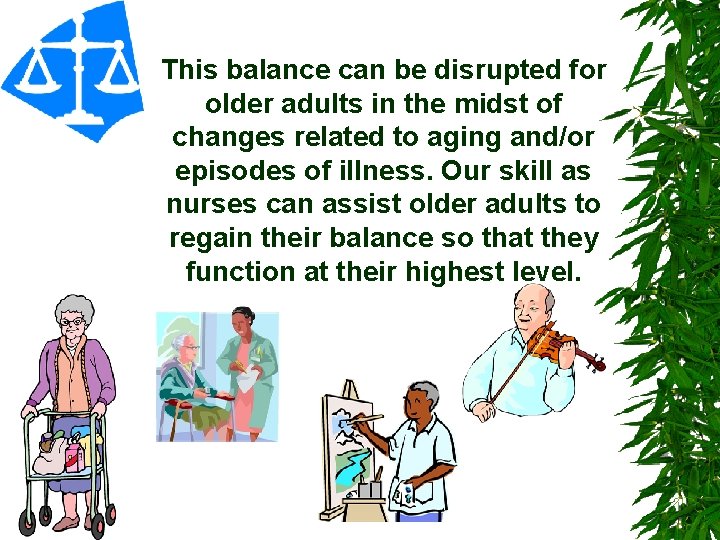 This balance can be disrupted for older adults in the midst of changes related to aging and/or episodes of illness. Our skill as nurses can assist older adults to regain their balance so that they function at their highest level.